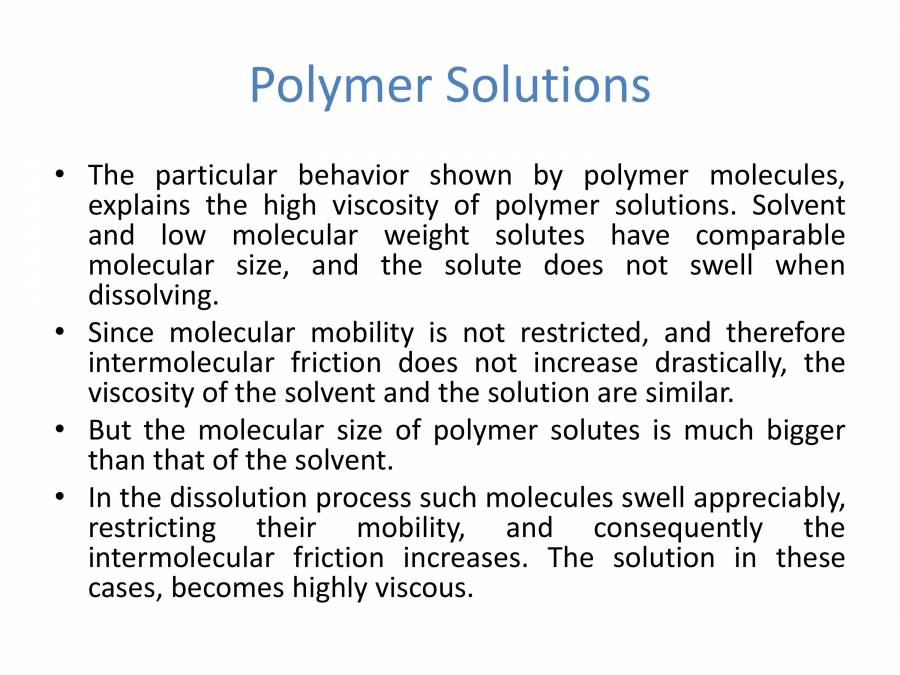 Polymer Solutions

• The particular behavior shown by polymer molecules, explains the high viscosity of polymer solutions. Solvent and low molecular weight solutes have comparable molecular size, and the solute does not swell when dissolving.
• Since molecular mobility is not restricted, and therefore intermolecular friction does not increase drastically, the viscosity of the solvent and the solution are similar.
• But the molecular size of polymer solutes is much bigger than that of the solvent.
• In the dissolution process such molecules swell appreciably, restricting their mobility, and consequently the intermolecular friction increases. The solution in these cases, becomes highly viscous.